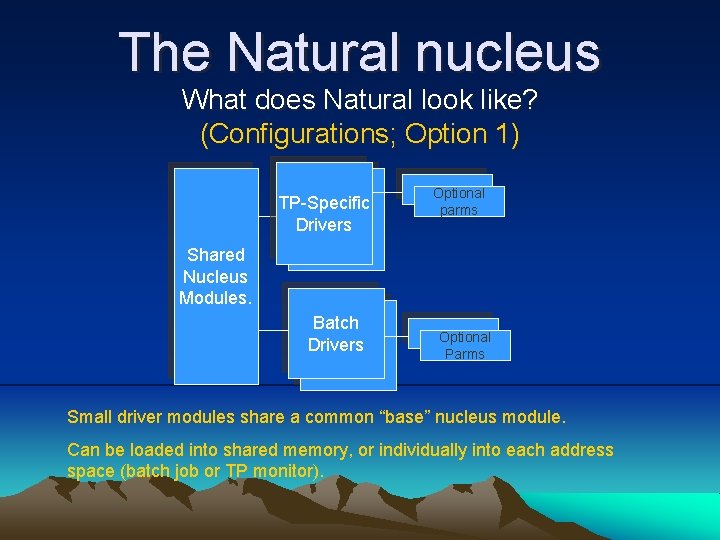 The Natural nucleus

What does Natural look like?
(Configurations; Option 1)

Shared Nucleus Modules.

TP-Specific Drivers

Optional parms

Batch Drivers

Optional Parms

Small driver modules share a common “base” nucleus module.

Can be loaded into shared memory, or individually into each address space (batch job or TP monitor).